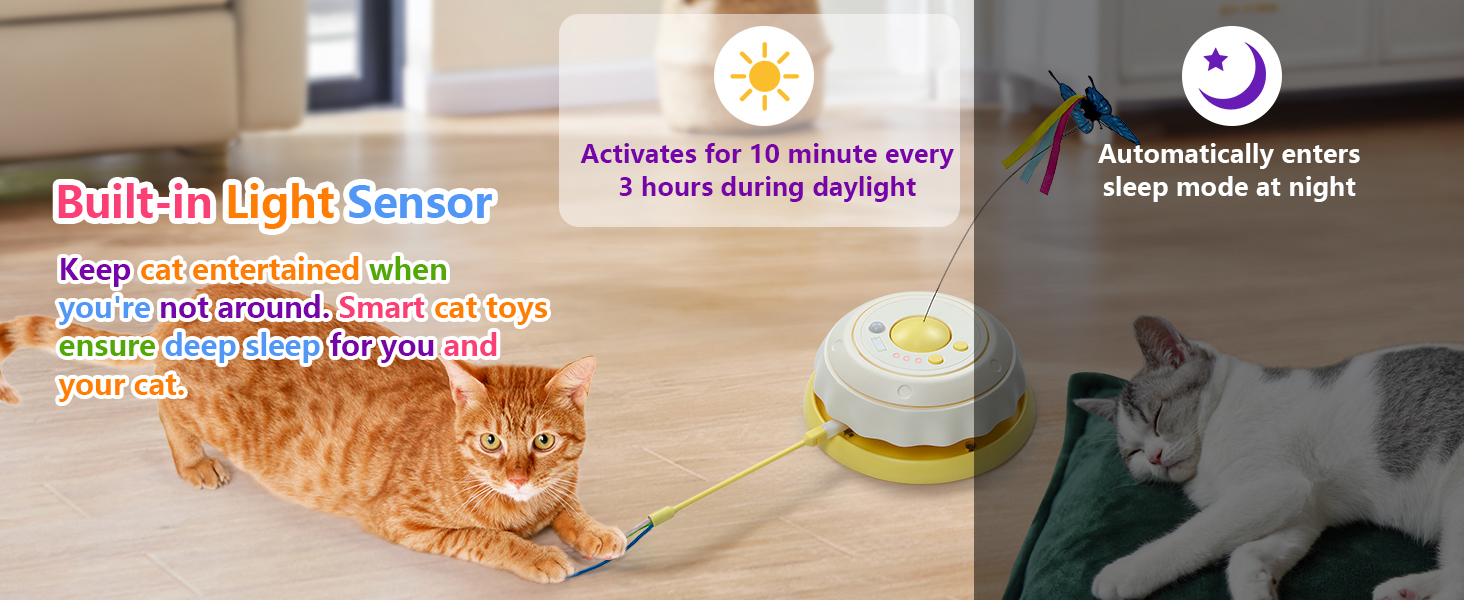 Built-in Light Sensor

Keep cat entertained when you're not around. Smart cat toys ensure deep sleep for you and your cat.

Activates for 10 minute every 3 hours during daylight

Automatically enters sleep mode at night